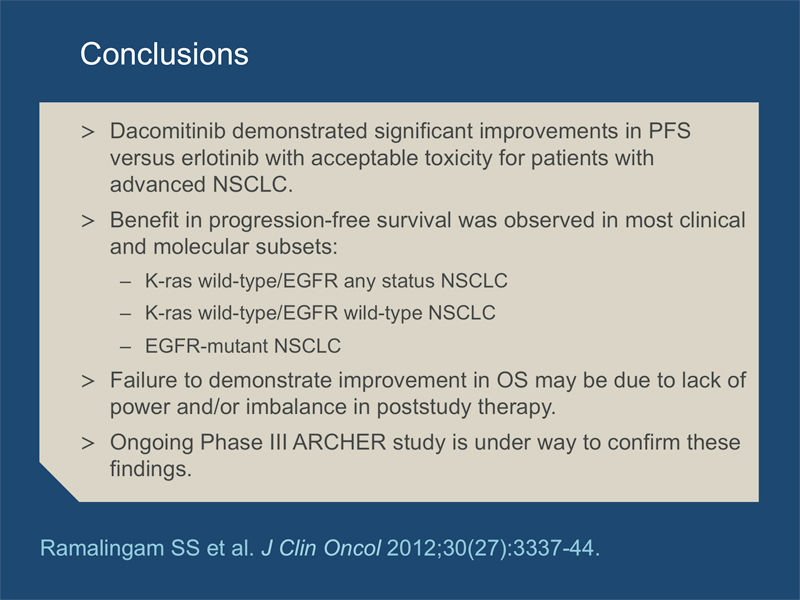 Conclusions

> Dacomitinib demonstrated significant improvements in PFS versus erlotinib with acceptable toxicity for patients with advanced NSCLC.

> Benefit in progression-free survival was observed in most clinical and molecular subsets:

– K-ras wild-type/EGFR any status NSCLC

– K-ras wild-type/EGFR wild-type NSCLC

– EGFR-mutant NSCLC

> Failure to demonstrate improvement in OS may be due to lack of power and/or imbalance in poststudy therapy.

> Ongoing Phase III ARCHER study is under way to confirm these findings.

Ramalingam SS et al. J Clin Oncol 2012;30(27):3337-44.